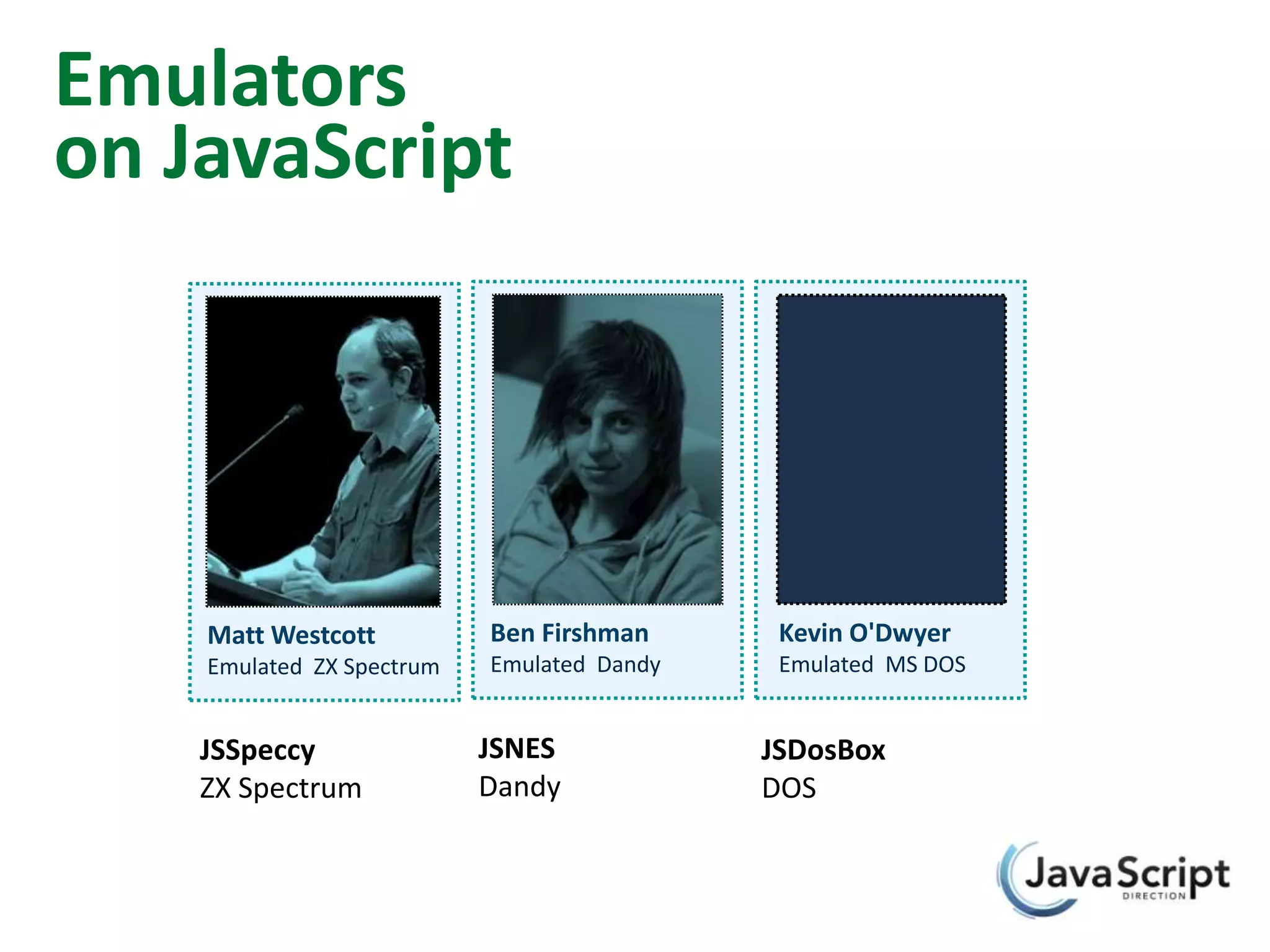 Emulators
on JavaScript

Matt Westcott
Emulated ZX Spectrum

Ben Firshman
Emulated Dandy

Kevin O'Dwyer
Emulated MS DOS

JSSpeccy
ZX Spectrum

JSNES
Dandy

JSDosBox
DOS

JavaScript
DIRECTION